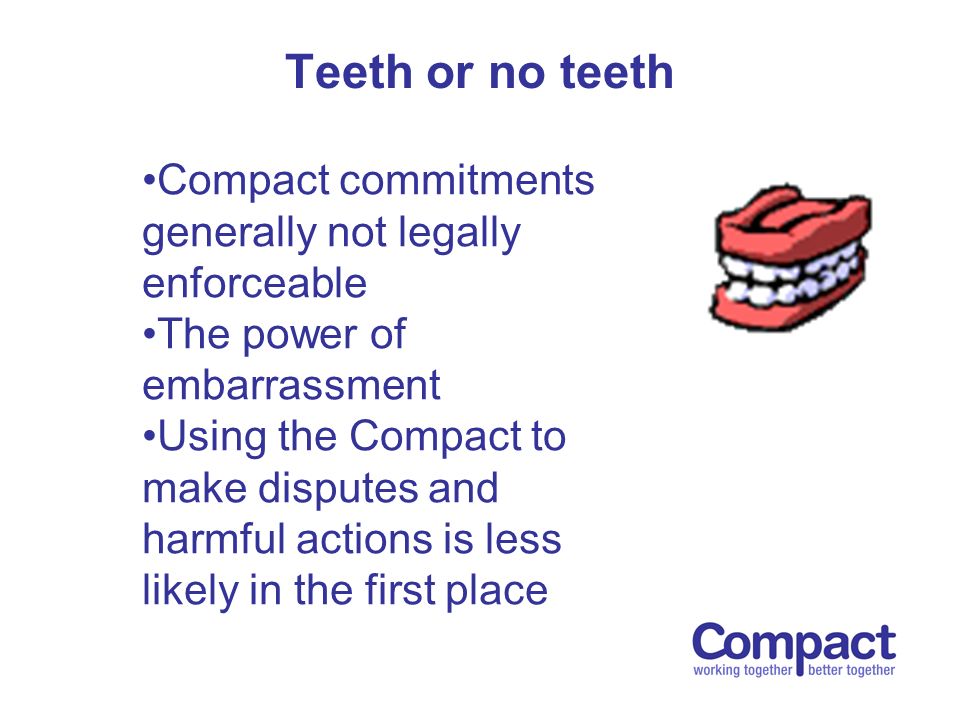 Teeth or no teeth

•Compact commitments generally not legally enforceable
•The power of embarrassment
•Using the Compact to make disputes and harmful actions is less likely in the first place

Compact
working together better together